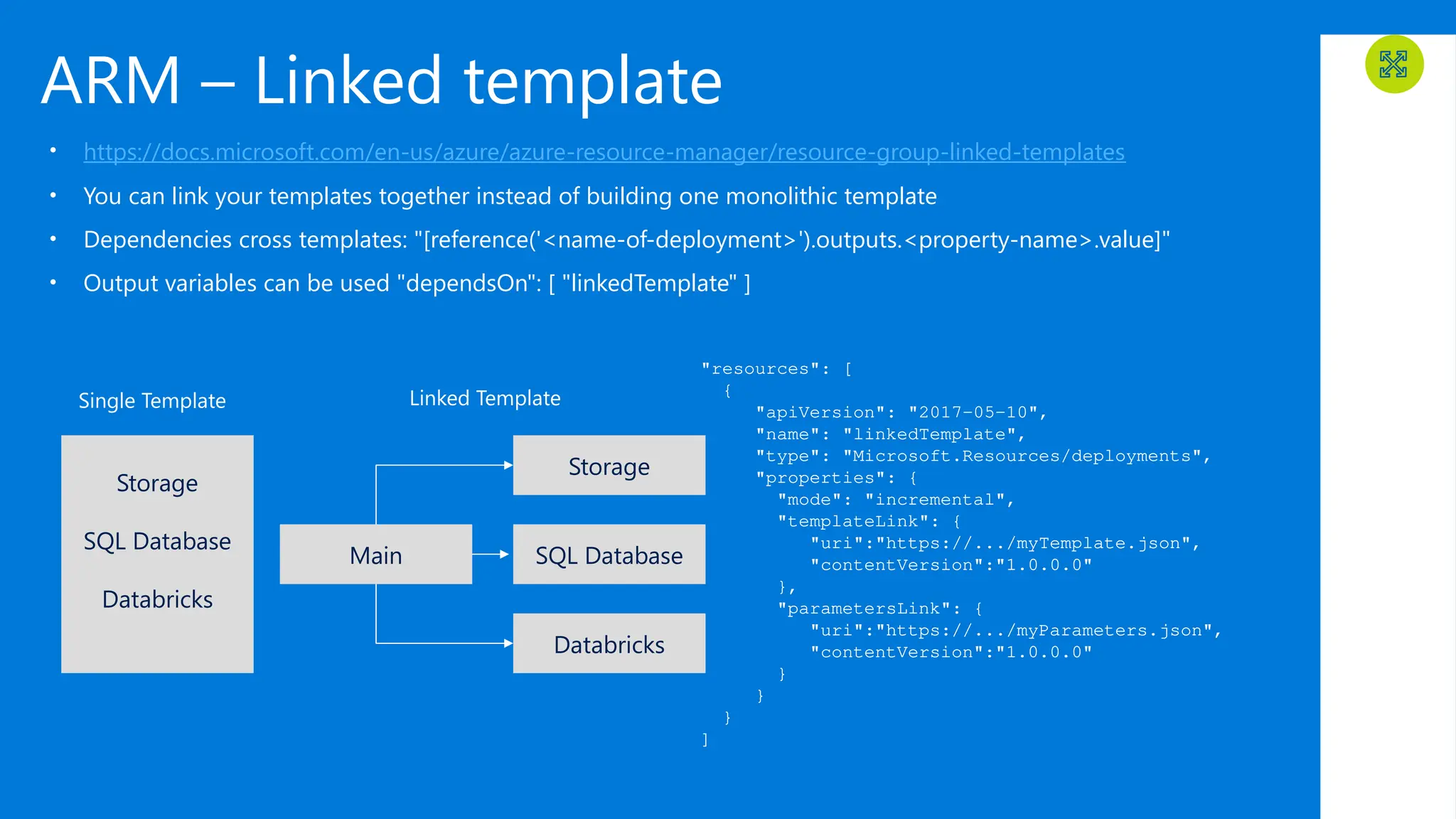 ARM – Linked template

• https://docs.microsoft.com/en-us/azure/azure-resource-manager/resource-group-linked-templates
• You can link your templates together instead of building one monolithic template
• Dependencies cross templates: "[reference('<name-of-deployment>').outputs.<property-name>.value]"
• Output variables can be used "dependsOn": [ "linkedTemplate" ]

Single Template

Storage

SQL Database

Databricks

Linked Template

Main

Storage

SQL Database

Databricks

"resources": [
  {
    "apiVersion": "2017-05-10",
    "name": "linkedTemplate",
    "type": "Microsoft.Resources/deployments",
    "properties": {
      "mode": "incremental",
      "templateLink": {
        "uri":"https://.../myTemplate.json",
        "contentVersion":"1.0.0.0"
      },
      "parametersLink": {
        "uri":"https://.../myParameters.json",
        "contentVersion":"1.0.0.0"
      }
    }
  }
]